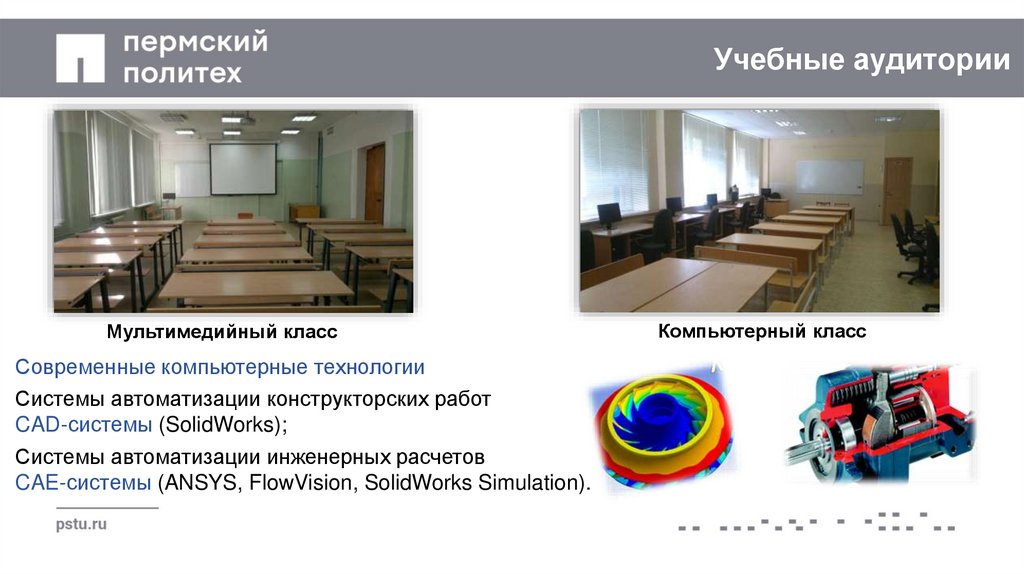 пермский политех

Учебные аудитории

Мультимедийный класс

Компьютерный класс

Современные компьютерные технологии

Системы автоматизации конструкторских работ CAD-системы (SolidWorks);

Системы автоматизации инженерных расчетов CAE-системы (ANSYS, FlowVision, SolidWorks Simulation).

pstu.ru